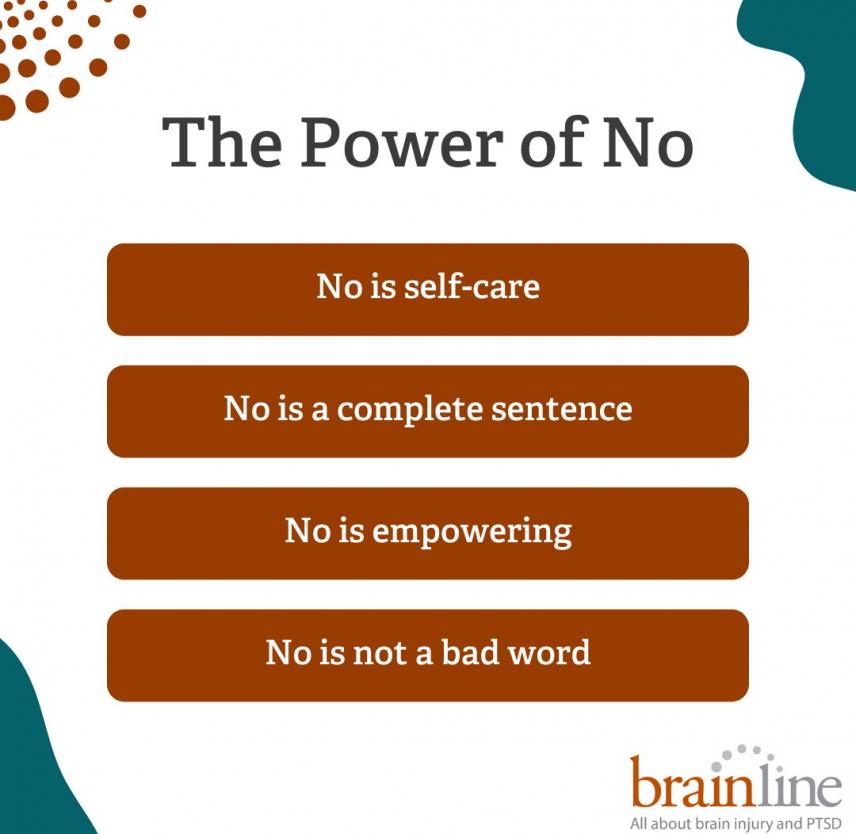 The Power of No

No is self-care

No is a complete sentence

No is empowering

No is not a bad word

brainline
All about brain injury and PTSD